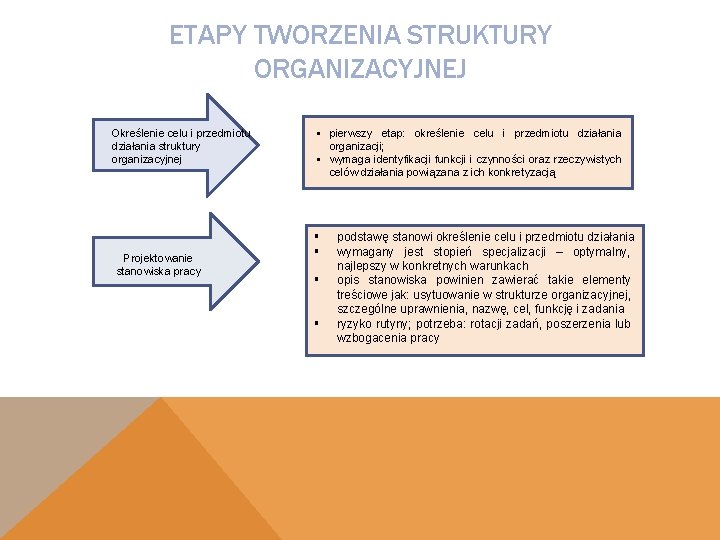 ETAPY TWORZENIA STRUKTURY ORGANIZACYJNEJ

Określenie celu i przedmiotu działania struktury organizacyjnej

▪ pierwszy etap: określenie celu i przedmiotu działania organizacji;
▪ wymaga identyfikacji funkcji i czynności oraz rzeczywistych celów działania powiązana z ich konkretyzacją

Projektowanie stanowiska pracy

▪ podstawę stanowi określenie celu i przedmiotu działania
▪ wymagany jest stopień specjalizacji – optymalny, najlepszy w konkretnych warunkach
▪ opis stanowiska powinien zawierać takie elementy treściowe jak: usytuowanie w strukturze organizacyjnej, szczególne uprawnienia, nazwę, cel, funkcję i zadania
▪ ryzyko rutyny; potrzeba: rotacji zadań, poszerzenia lub wzbogacenia pracy